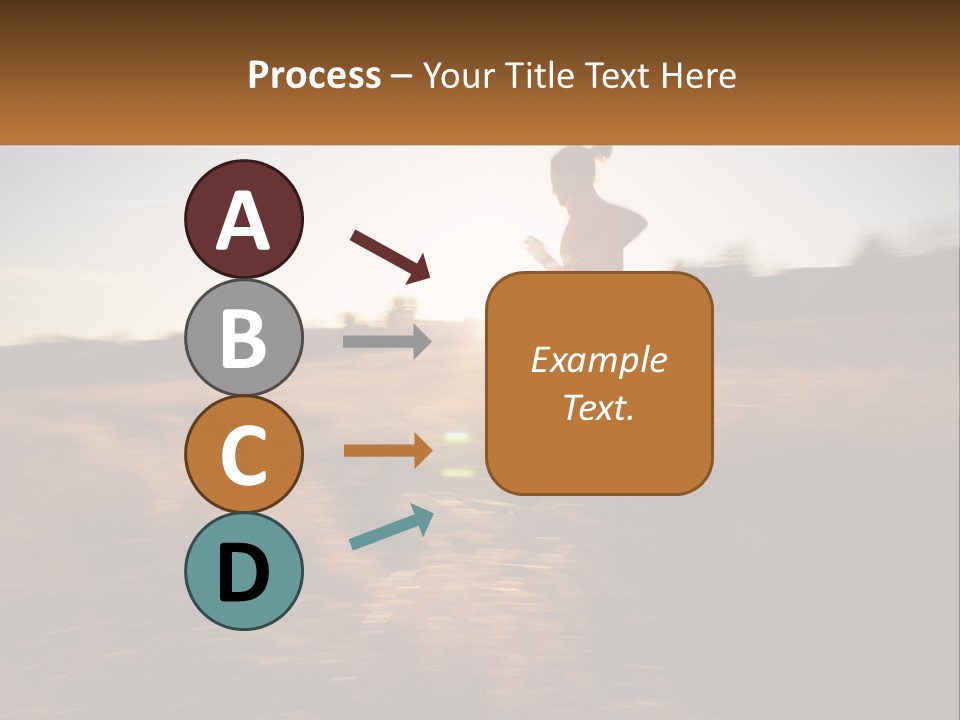 Process – Your Title Text Here

A

B

C

D

Example Text.